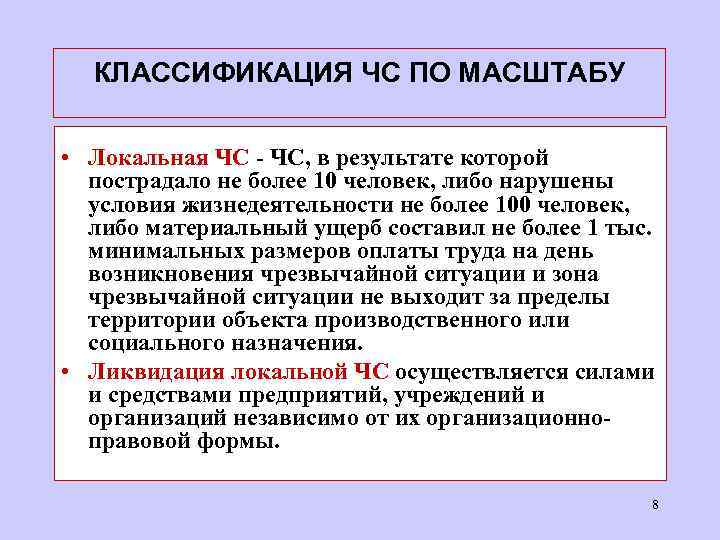 КЛАССИФИКАЦИЯ ЧС ПО МАСШТАБУ

• Локальная ЧС - ЧС, в результате которой пострадало не более 10 человек, либо нарушены условия жизнедеятельности не более 100 человек, либо материальный ущерб составил не более 1 тыс. минимальных размеров оплаты труда на день возникновения чрезвычайной ситуации и зона чрезвычайной ситуации не выходит за пределы территории объекта производственного или социального назначения.

• Ликвидация локальной ЧС осуществляется силами и средствами предприятий, учреждений и организаций независимо от их организационно-правовой формы.

8